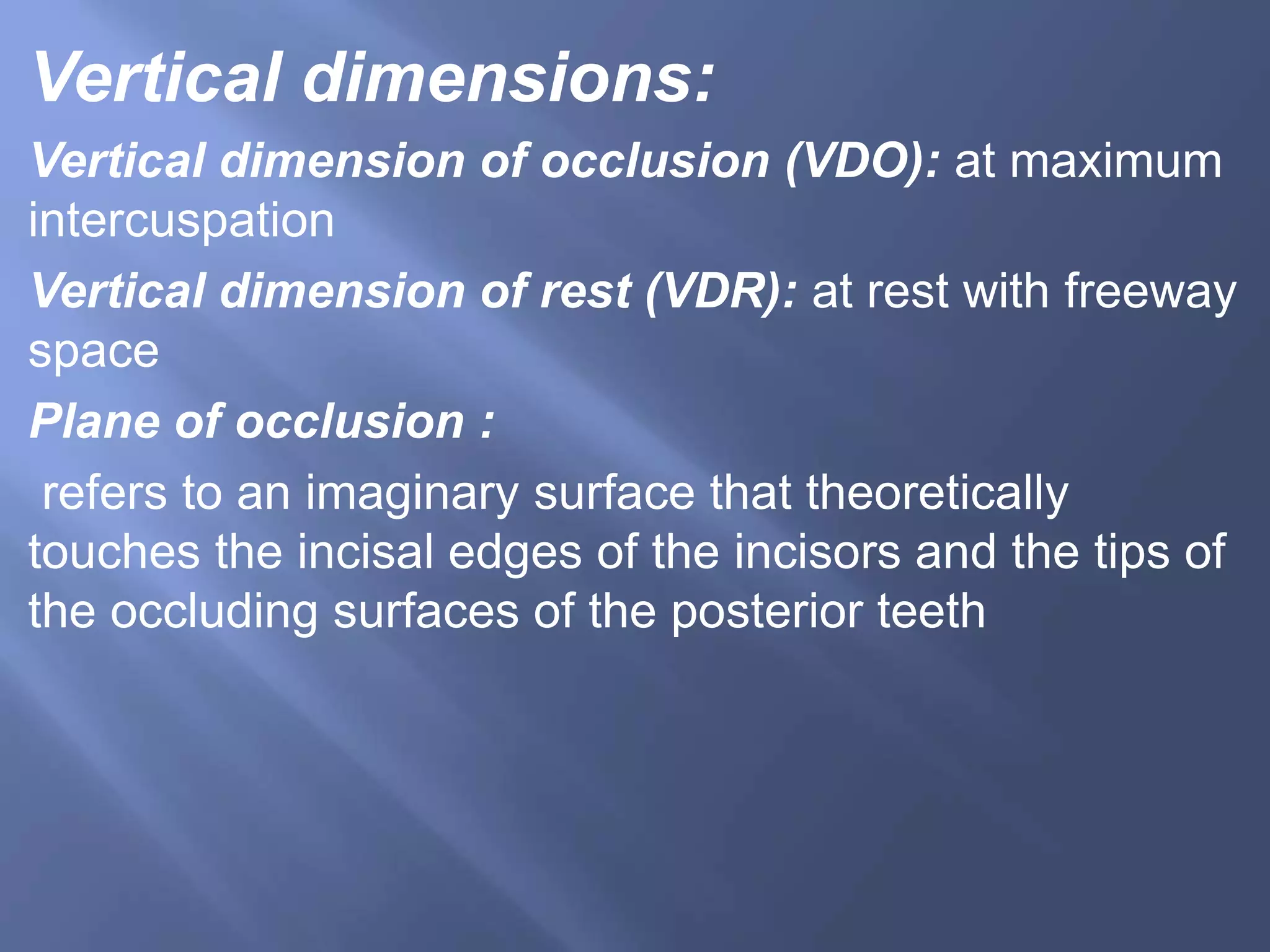 Vertical dimensions:

Vertical dimension of occlusion (VDO): at maximum intercuspation

Vertical dimension of rest (VDR): at rest with freeway space

Plane of occlusion :

refers to an imaginary surface that theoretically touches the incisal edges of the incisors and the tips of the occluding surfaces of the posterior teeth